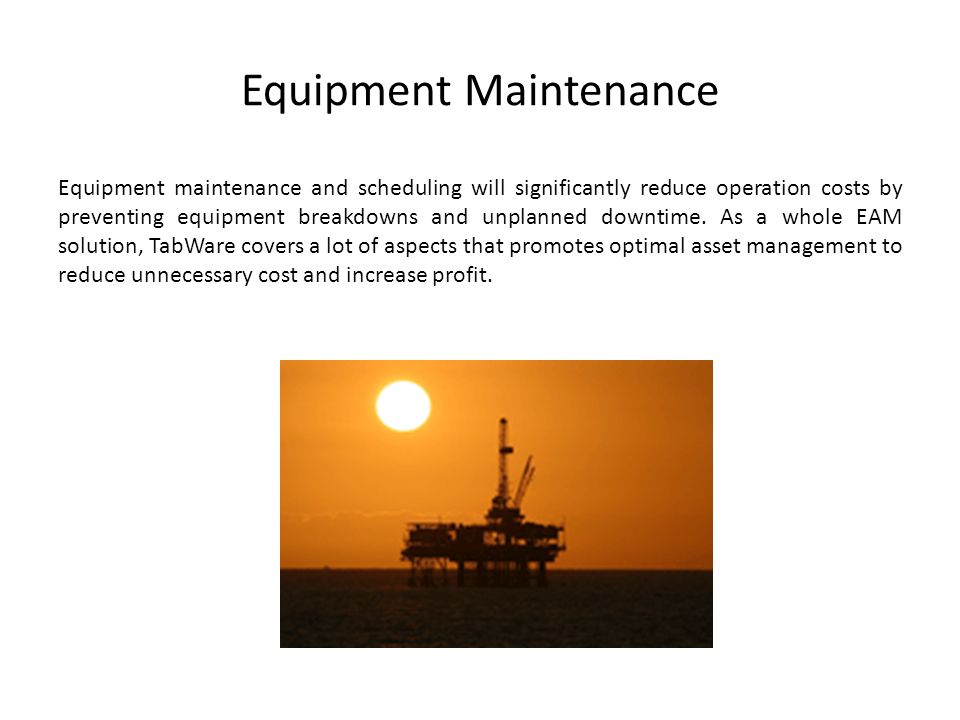 Equipment Maintenance

Equipment maintenance and scheduling will significantly reduce operation costs by preventing equipment breakdowns and unplanned downtime. As a whole EAM solution, TabWare covers a lot of aspects that promotes optimal asset management to reduce unnecessary cost and increase profit.